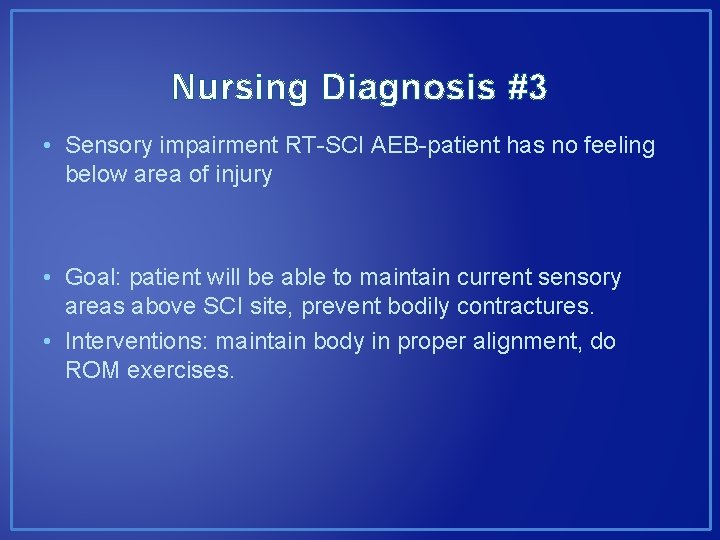 Nursing Diagnosis #3

• Sensory impairment RT-SCI AEB-patient has no feeling below area of injury

• Goal: patient will be able to maintain current sensory areas above SCI site, prevent bodily contractures.
• Interventions: maintain body in proper alignment, do ROM exercises.